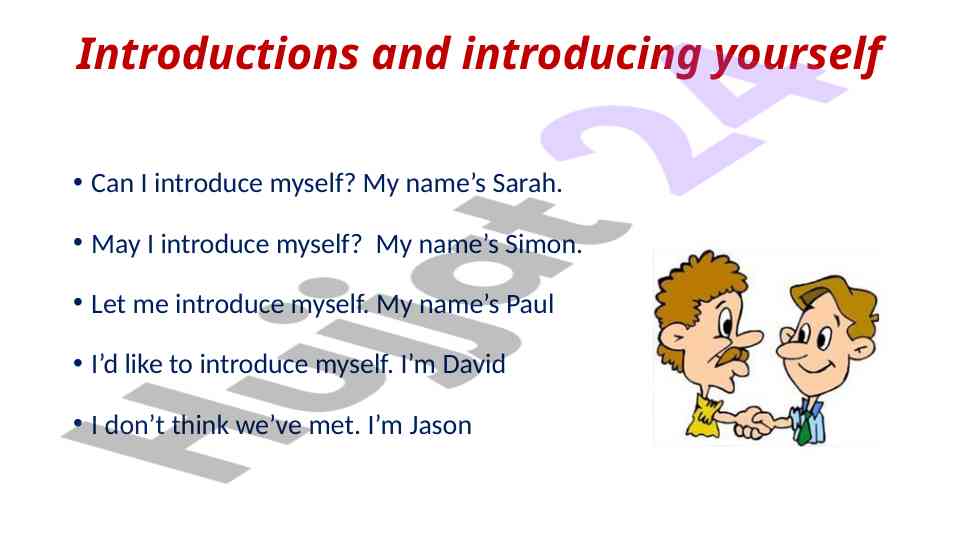 Introductions and introducing yourself

• Can I introduce myself? My name's Sarah.

• May I introduce myself? My name's Simon.

• Let me introduce myself. My name's Paul

• I'd like to introduce myself. I'm David

• I don't think we've met. I'm Jason

Hujjat 24